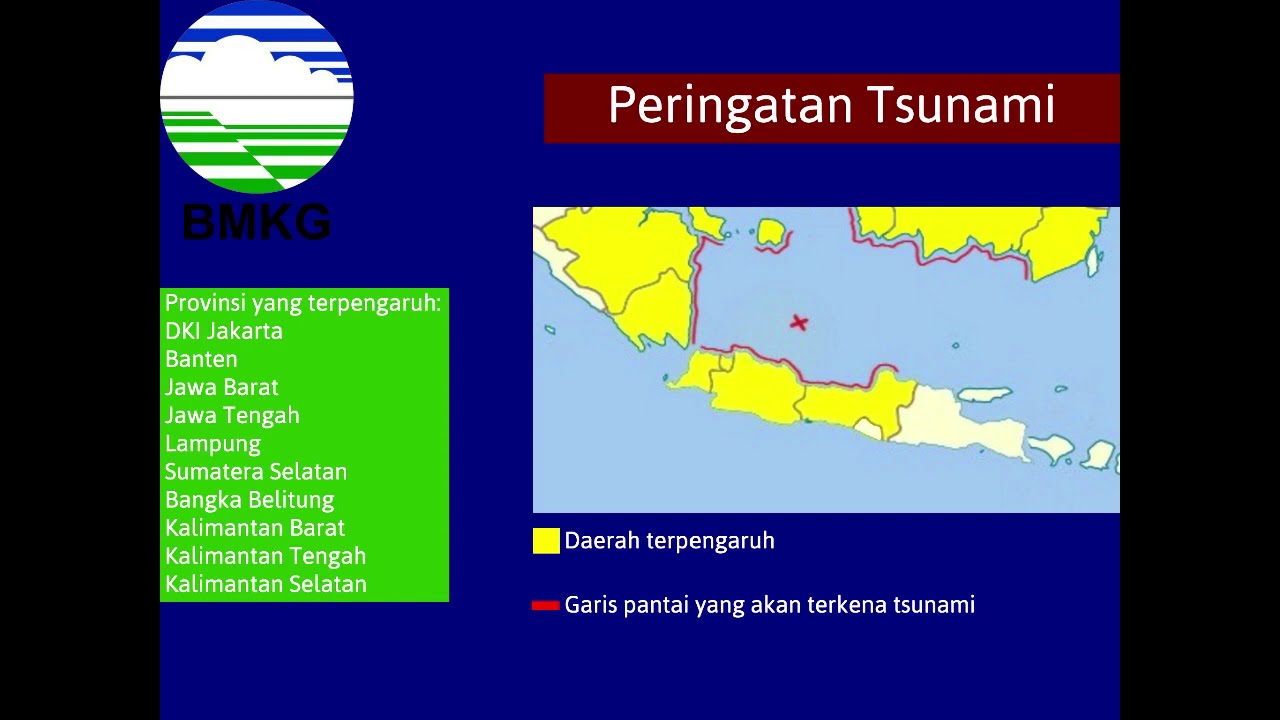 BMKG

Peringatan Tsunami

Provinsi yang terpengaruh:
DKI Jakarta
Banten
Jawa Barat
Jawa Tengah
Lampung
Sumatera Selatan
Bangka Belitung
Kalimantan Barat
Kalimantan Tengah
Kalimantan Selatan

Daerah terpengaruh

Garis pantai yang akan terkena tsunami